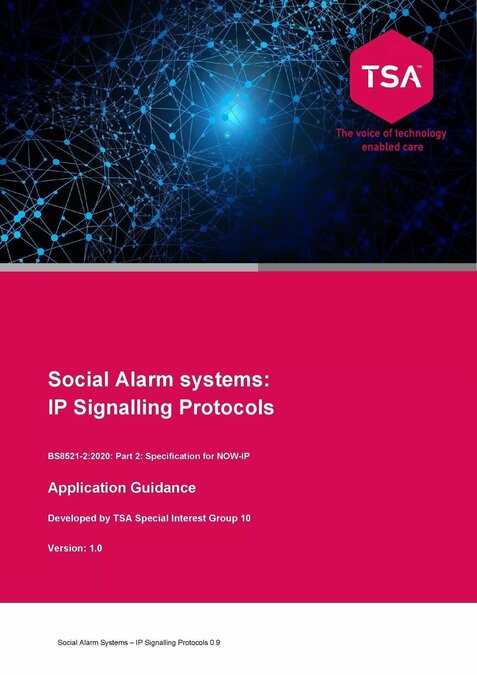 TSA™

The voice of technology enabled care

Social Alarm systems:
IP Signalling Protocols

BS8521-2:2020: Part 2: Specification for NOW-IP

Application Guidance

Developed by TSA Special Interest Group 10

Version: 1.0

Social Alarm Systems – IP Signalling Protocols 0.9